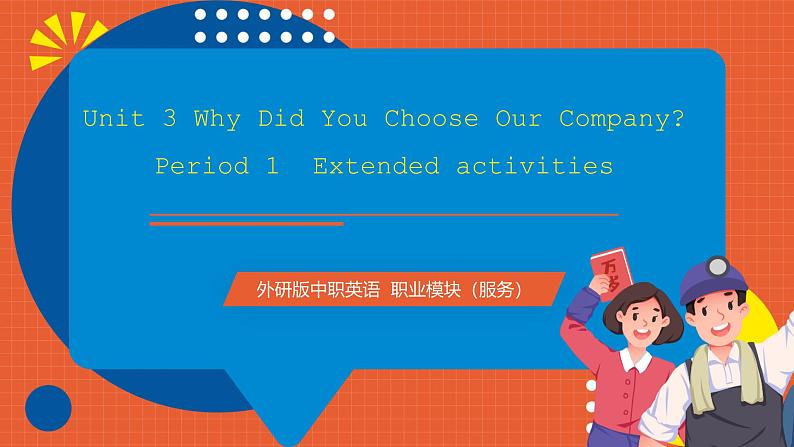 Unit 3 Why Did You Choose Our Company?

Period 1 Extended activities

外研版中职英语 职业模块（服务）

万岁